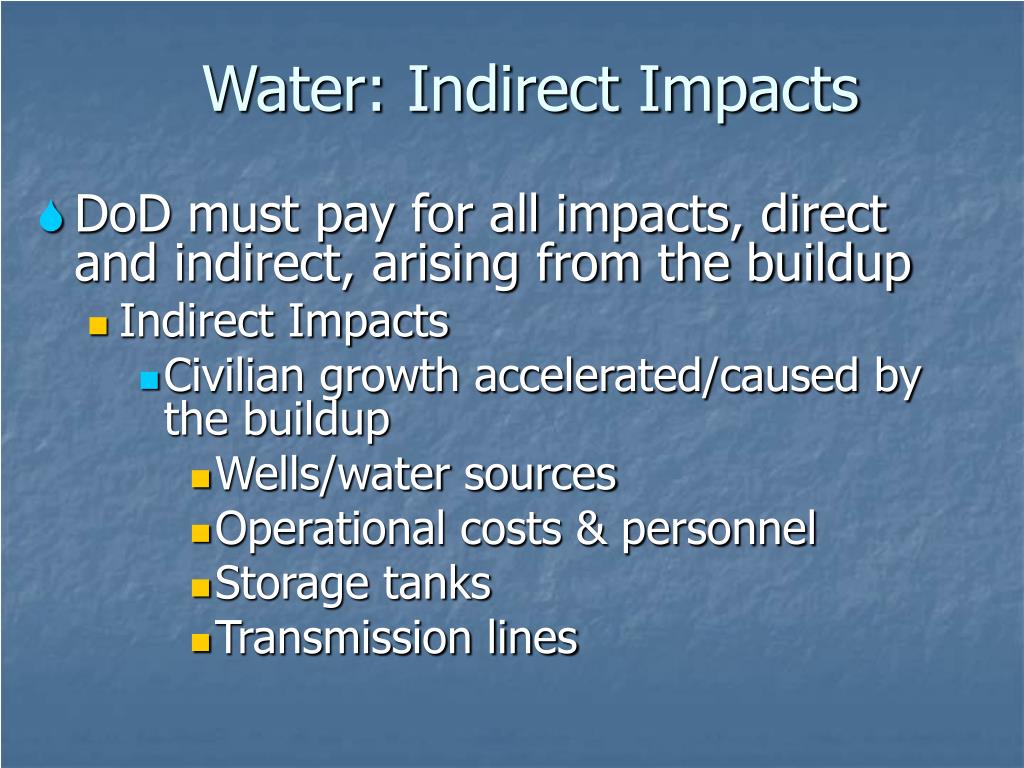 Water: Indirect Impacts

DoD must pay for all impacts, direct and indirect, arising from the buildup

Indirect Impacts

Civilian growth accelerated/caused by the buildup

Wells/water sources

Operational costs & personnel

Storage tanks

Transmission lines